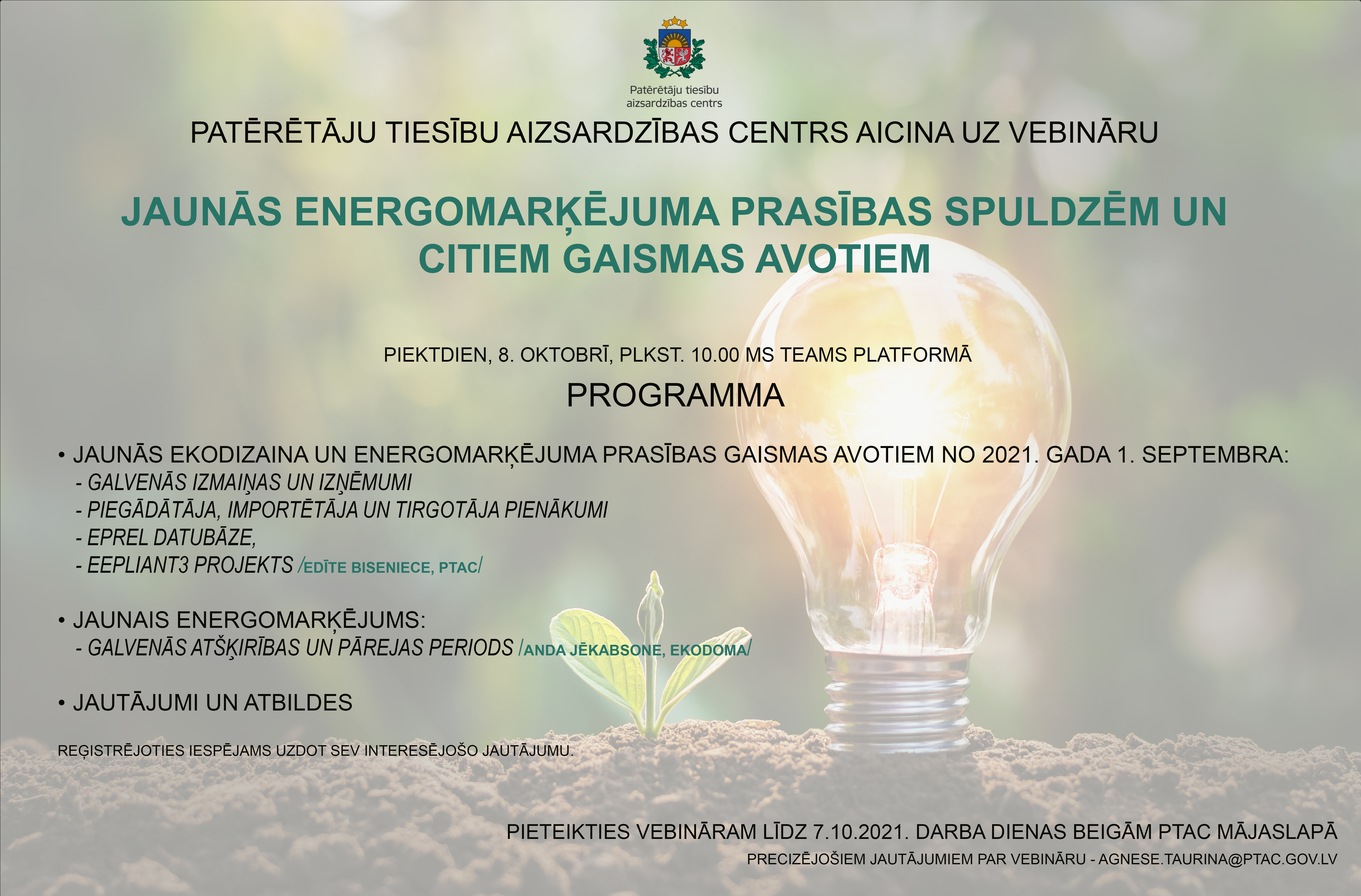 Patērētāju tiesību aizsardzības centrs

PATĒRĒTĀJU TIESĪBU AIZSARDZĪBAS CENTRS AICINA UZ VEBINĀRU

JAUNĀS ENERGOMARĶĒJUMA PRASĪBAS SPULDZĒM UN CITIEM GAISMAS AVOTIEM

PIEKTDIEN, 8. OKTOBRĪ, PLKST. 10.00 MS TEAMS PLATFORMĀ

PROGRAMMA

• JAUNĀS EKODIZAINA UN ENERGOMARĶĒJUMA PRASĪBAS GAISMAS AVOTIEM NO 2021. GADA 1. SEPTEMBRA:
- GALVENĀS IZMAIŅAS UN IZŅĒMUMI
- PIEGĀDĀTĀJA, IMPORTĒTĀJA UN TIRGOTĀJA PIENĀKUMI
- EPREL DATUBĀZE,
- EEPLIANT3 PROJEKTS /EDĪTE BISENIECE, PTAC/

• JAUNAIS ENERGOMARĶĒJUMS:
- GALVENĀS ATŠĶIRĪBAS UN PĀREJAS PERIODS /ANDA JĒKABSONE, EKODOMA/

• JAUTĀJUMI UN ATBILDES

REĢISTRĒJOTIES IESPĒJAMS UZDOT SEV INTERESĒJOŠO JAUTĀJUMU.

PIETEIKTIES VEBINĀRAM LĪDZ 7.10.2021. DARBA DIENAS BEIGĀM PTAC MĀJASLAPĀ

PRECIZĒJOŠIEM JAUTĀJUMIEM PAR VEBINĀRU - AGNESE.TAURINA@PTAC.GOV.LV